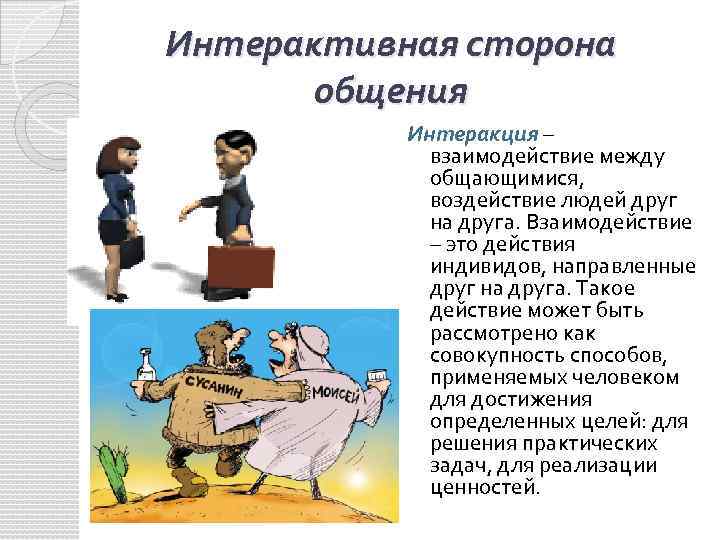 Интерактивная сторона общения

Интеракция – взаимодействие между общающимися, воздействие людей друг на друга. Взаимодействие – это действия индивидов, направленные друг на друга. Такое действие может быть рассмотрено как совокупность способов, применяемых человеком для достижения определенных целей: для решения практических задач, для реализации ценностей.

СУСАНИН

МОИСЕЙ